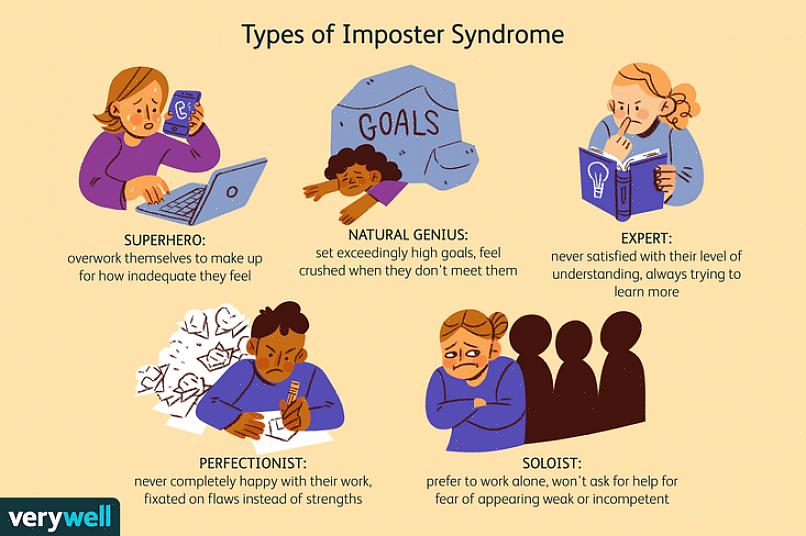 Types of Imposter Syndrome

GOALS

SUPERHERO:
overwork themselves to make up for how inadequate they feel

NATURAL GENIUS:
set exceedingly high goals, feel crushed when they don't meet them

EXPERT:
never satisfied with their level of understanding, always trying to learn more

PERFECTIONIST:
never completely happy with their work, fixated on flaws instead of strengths

SOLOIST:
prefer to work alone, won't ask for help for fear of appearing weak or incompetent

verywell